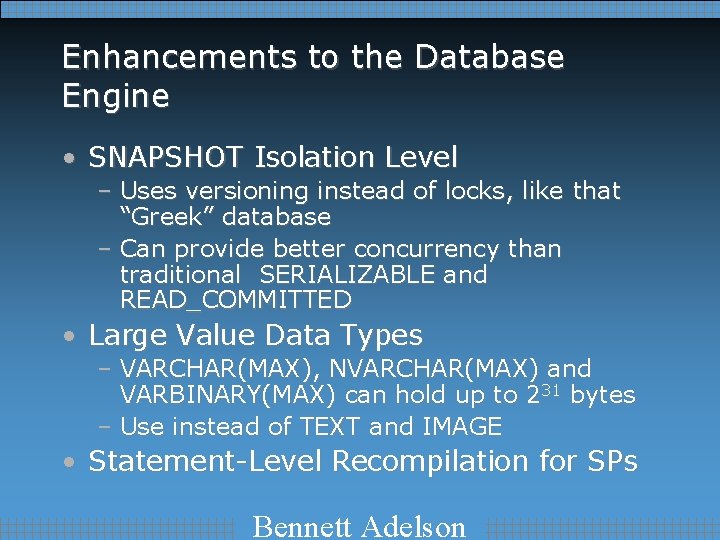 Enhancements to the Database Engine

• SNAPSHOT Isolation Level
– Uses versioning instead of locks, like that “Greek” database
– Can provide better concurrency than traditional SERIALIZABLE and READ_COMMITTED
• Large Value Data Types
– VARCHAR(MAX), NVARCHAR(MAX) and VARBINARY(MAX) can hold up to $2^{31}$ bytes
– Use instead of TEXT and IMAGE
• Statement-Level Recompilation for SPs

Bennett Adelson